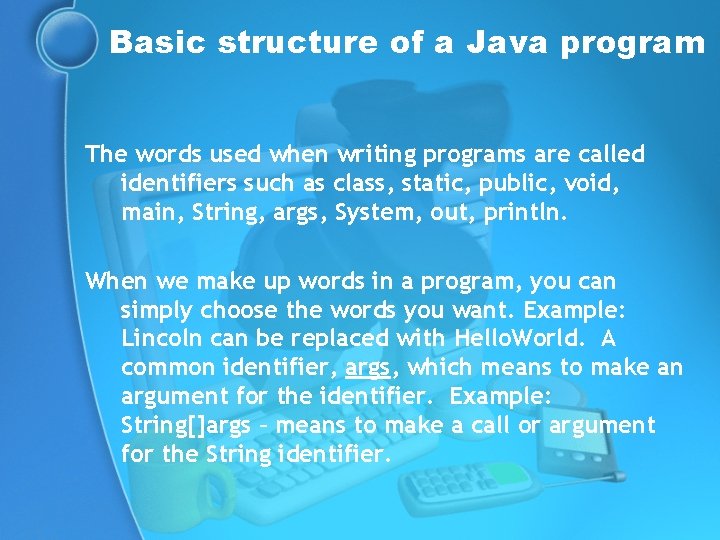 Basic structure of a Java program

The words used when writing programs are called identifiers such as class, static, public, void, main, String, args, System, out, println.

When we make up words in a program, you can simply choose the words you want. Example: Lincoln can be replaced with HelloWorld. A common identifier, args, which means to make an argument for the identifier. Example: String[]args – means to make a call or argument for the String identifier.